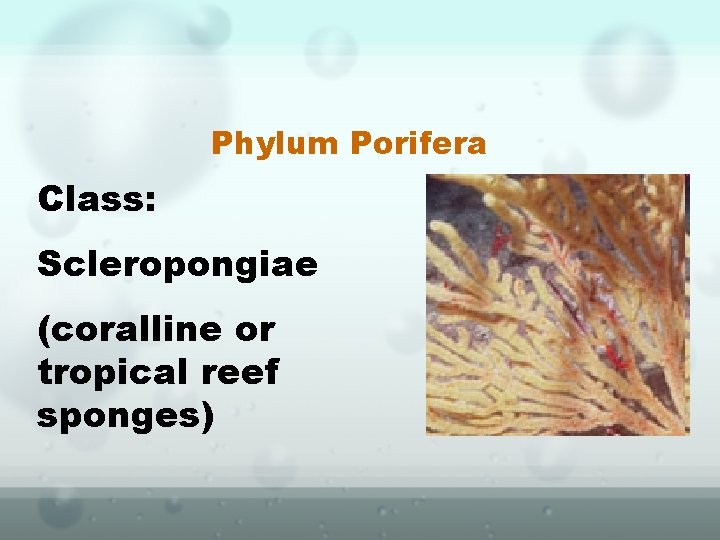 Phylum Porifera

Class:

Scleropongiae

(coralline or tropical reef sponges)